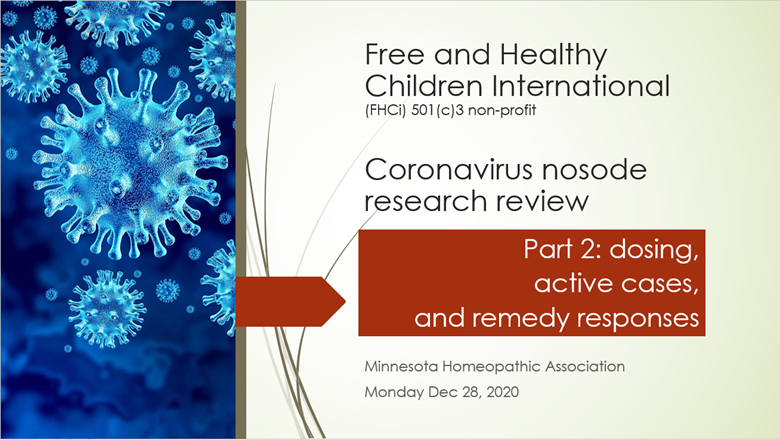 Free and Healthy Children International
(FHCi) 501(c)3 non-profit

Coronavirus nosode research review

Part 2: dosing, active cases, and remedy responses

Minnesota Homeopathic Association
Monday Dec 28, 2020